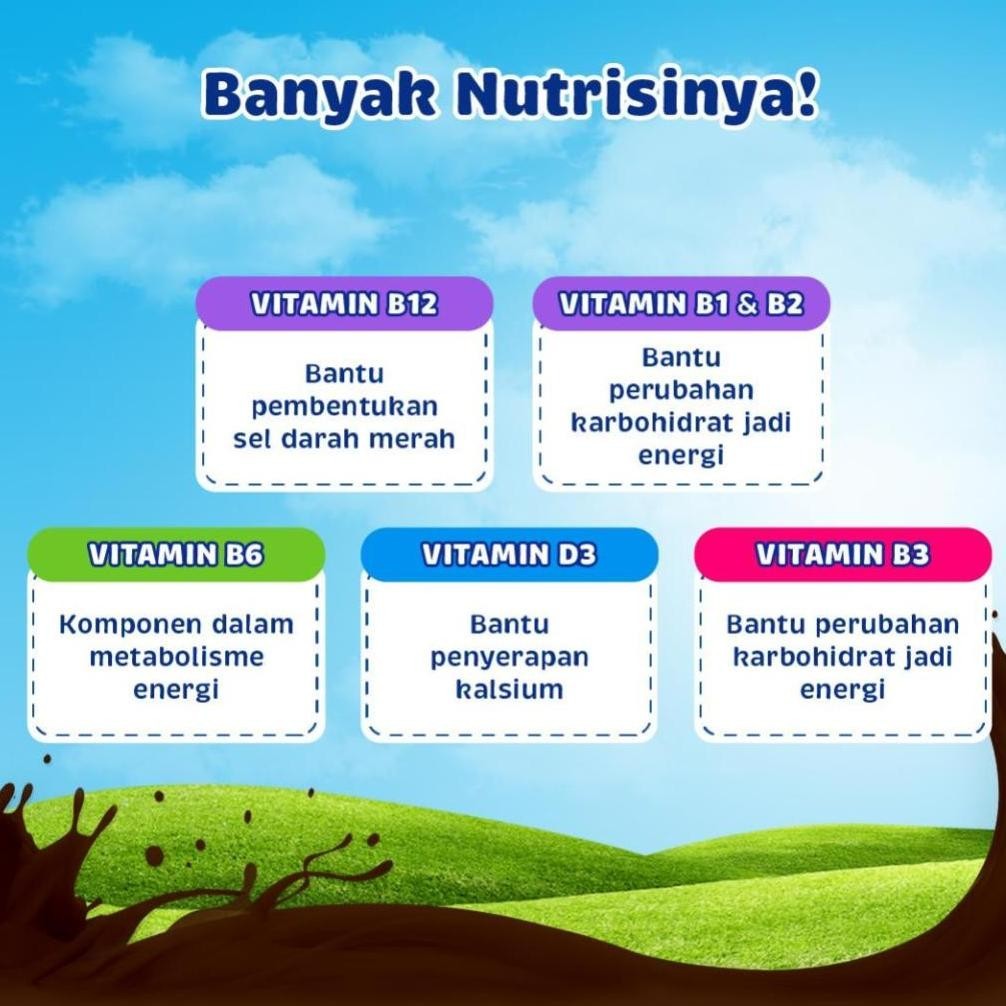 Banyak Nutrisinya!

VITAMIN B12

Bantu pembentukan sel darah merah

VITAMIN B1 & B2

Bantu perubahan karbohidrat jadi energi

VITAMIN B6

Komponen dalam metabolisme energi

VITAMIN D3

Bantu penyerapan kalsium

VITAMIN B3

Bantu perubahan karbohidrat jadi energi